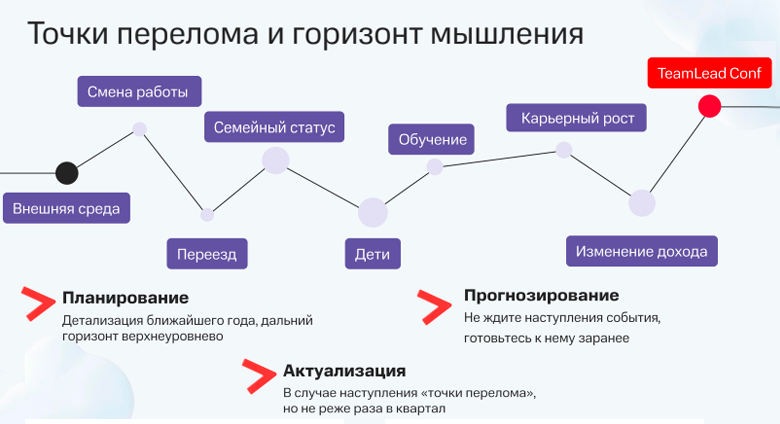 Точки перелома и горизонт мышления

Смена работы

Семейный статус

Обучение

Карьерный рост

TeamLead Conf

Внешняя среда

Переезд

Дети

Изменение дохода

Планирование
Детализация ближайшего года, дальний горизонт верхнеуровнево

Прогнозирование
Не ждите наступления события, готовьтесь к нему заранее

Актуализация
В случае наступления «точки перелома», но не реже раза в квартал